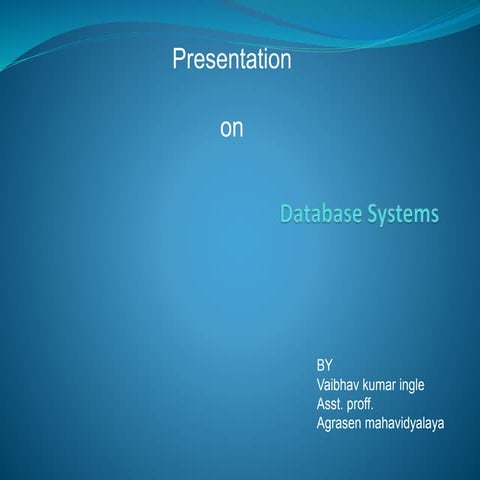 Presentation

on

Database Systems

BY
Vaibhav kumar ingle
Asst. proff.
Agrasen mahavidyalaya